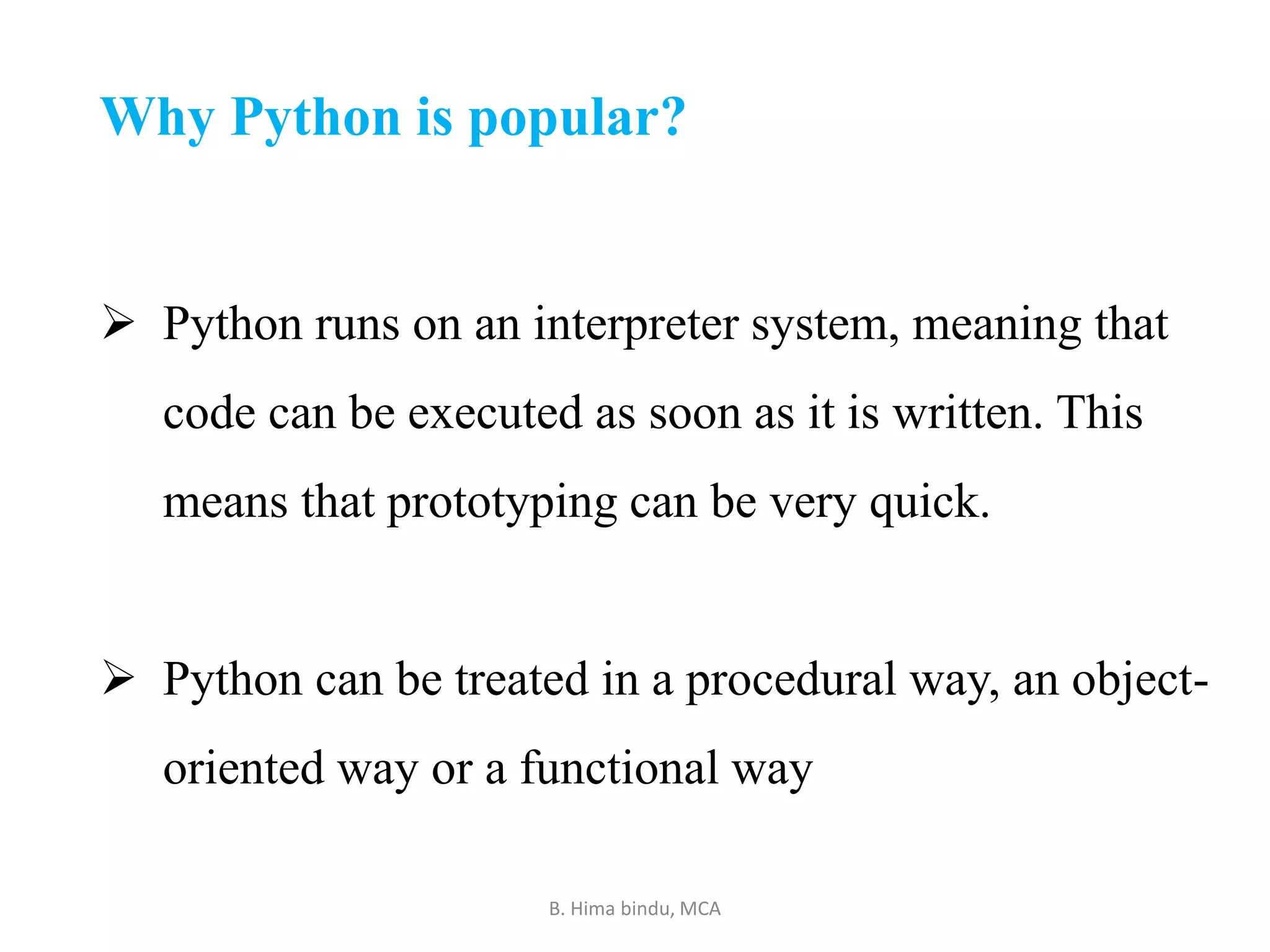 Why Python is popular?

➢ Python runs on an interpreter system, meaning that code can be executed as soon as it is written. This means that prototyping can be very quick.

➢ Python can be treated in a procedural way, an object-oriented way or a functional way

B. Hima bindu, MCA